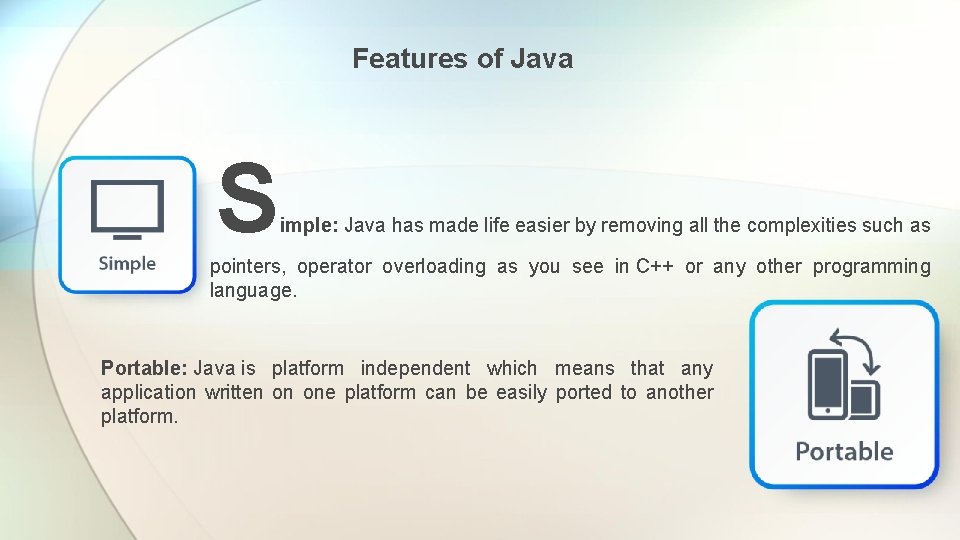 Features of Java

Simple

Simple: Java has made life easier by removing all the complexities such as pointers, operator overloading as you see in C++ or any other programming language.

Portable: Java is platform independent which means that any application written on one platform can be easily ported to another platform.

Portable